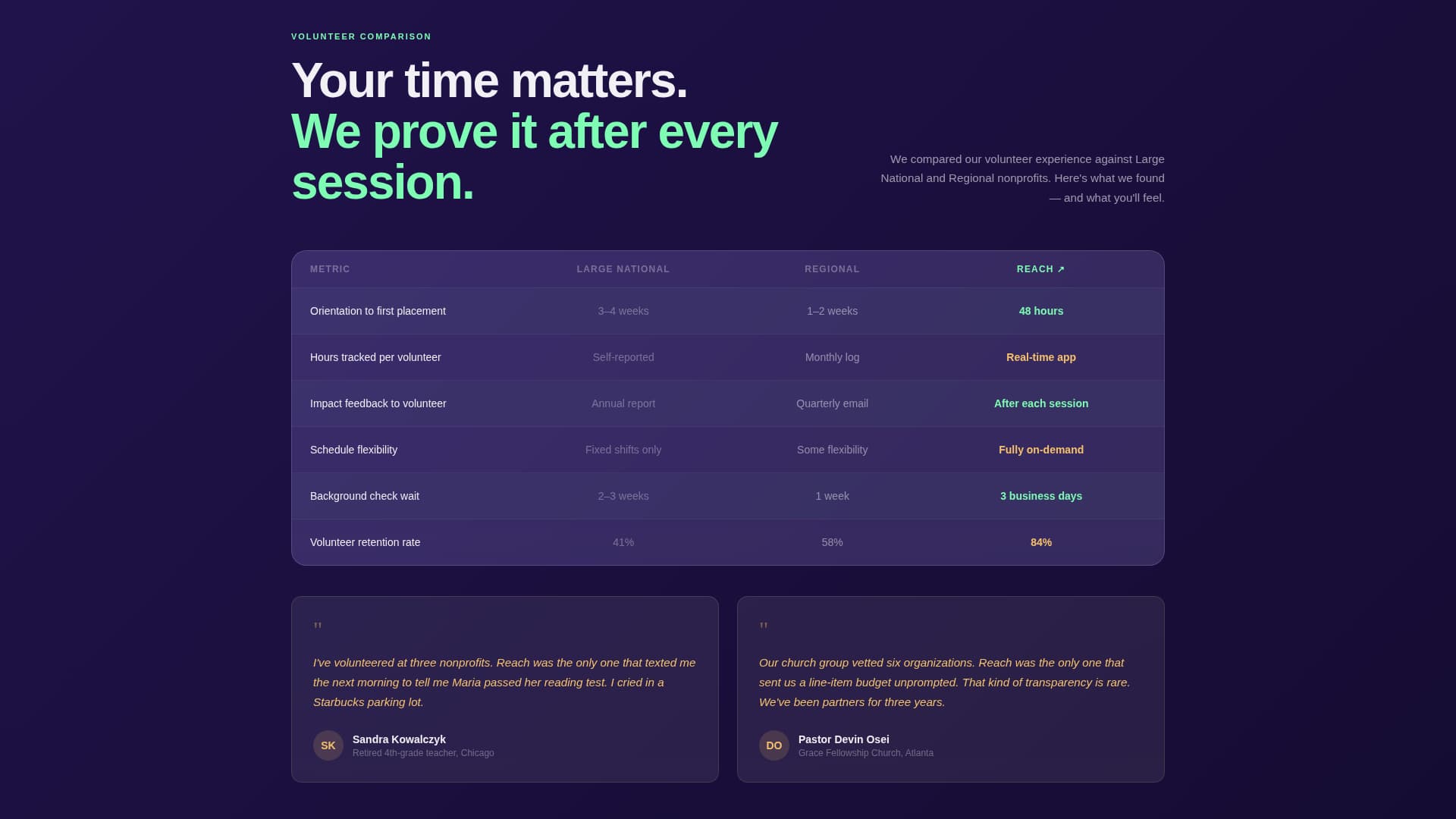 VOLUNTEER COMPARISON

Your time matters.
We prove it after every session.

We compared our volunteer experience against Large National and Regional nonprofits. Here's what we found — and what you'll feel.

| METRIC | LARGE NATIONAL | REGIONAL | REACH ↗ |
|---|---|---|---|
| Orientation to first placement | 3–4 weeks | 1–2 weeks | 48 hours |
| Hours tracked per volunteer | Self-reported | Monthly log | Real-time app |
| Impact feedback to volunteer | Annual report | Quarterly email | After each session |
| Schedule flexibility | Fixed shifts only | Some flexibility | Fully on-demand |
| Background check wait | 2–3 weeks | 1 week | 3 business days |
| Volunteer retention rate | 41% | 58% | 84% |

"

I've volunteered at three nonprofits. Reach was the only one that texted me the next morning to tell me Maria passed her reading test. I cried in a Starbucks parking lot.

SK Sandra Kowalczyk
Retired 4th-grade teacher, Chicago

"

Our church group vetted six organizations. Reach was the only one that sent us a line-item budget unprompted. That kind of transparency is rare. We've been partners for three years.

DO Pastor Devin Osei
Grace Fellowship Church, Atlanta